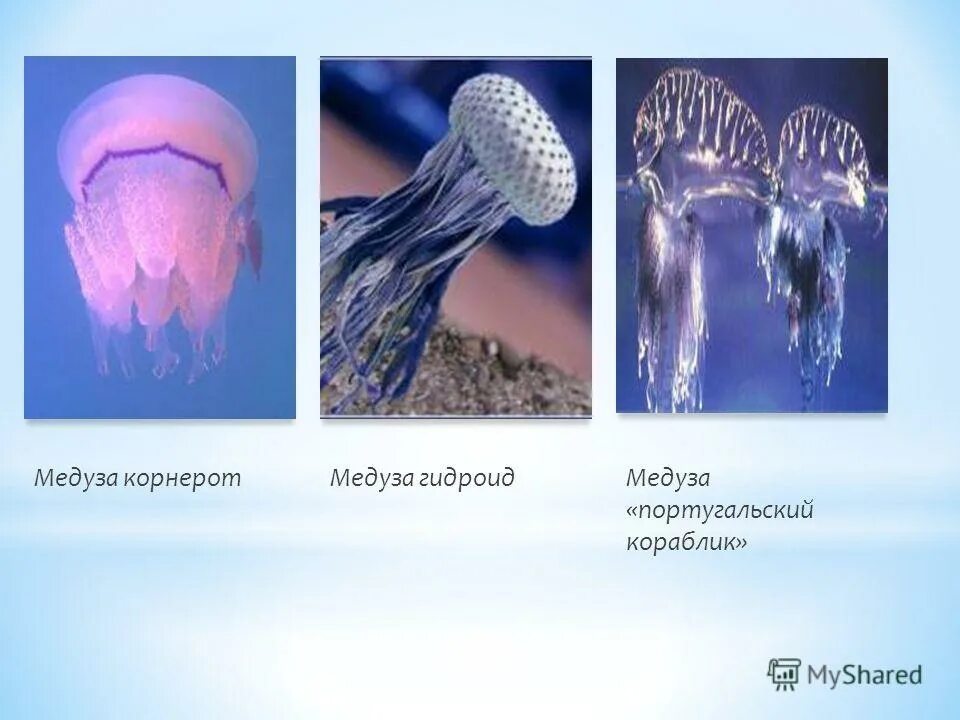 Медуза корнерот

Медуза гидроид

Медуза «португальский кораблик»

MyShared